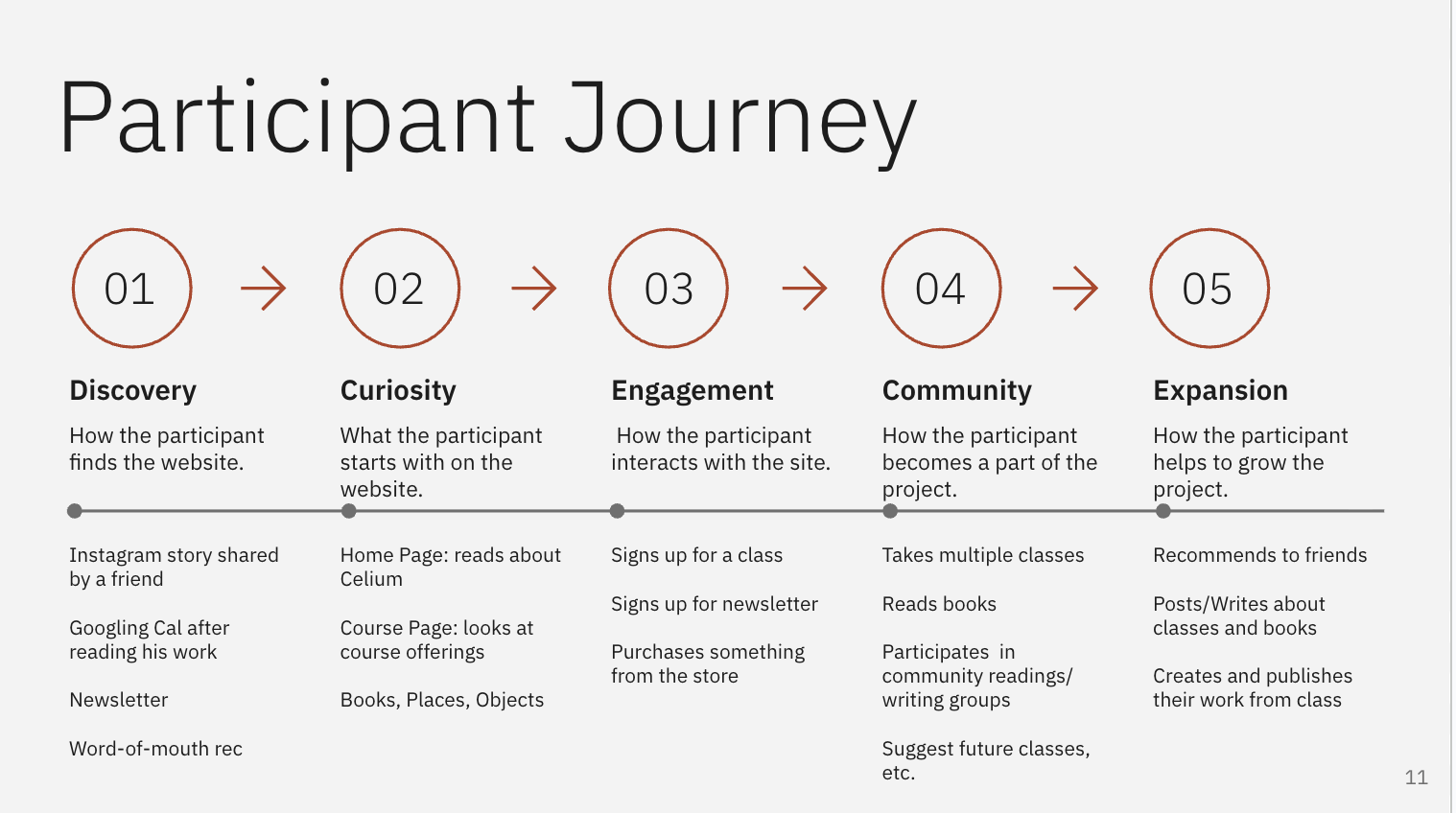 Participant Journey

01

Discovery

How the participant finds the website.

Instagram story shared by a friend

Googling Cal after reading his work

Newsletter

Word-of-mouth rec

02

Curiosity

What the participant starts with on the website.

Home Page: reads about Celium

Course Page: looks at course offerings

Books, Places, Objects

03

Engagement

How the participant interacts with the site.

Signs up for a class

Signs up for newsletter

Purchases something from the store

04

Community

How the participant becomes a part of the project.

Takes multiple classes

Reads books

Participates in community readings/ writing groups

Suggest future classes, etc.

05

Expansion

How the participant helps to grow the project.

Recommends to friends

Posts/Writes about classes and books

Creates and publishes their work from class

11